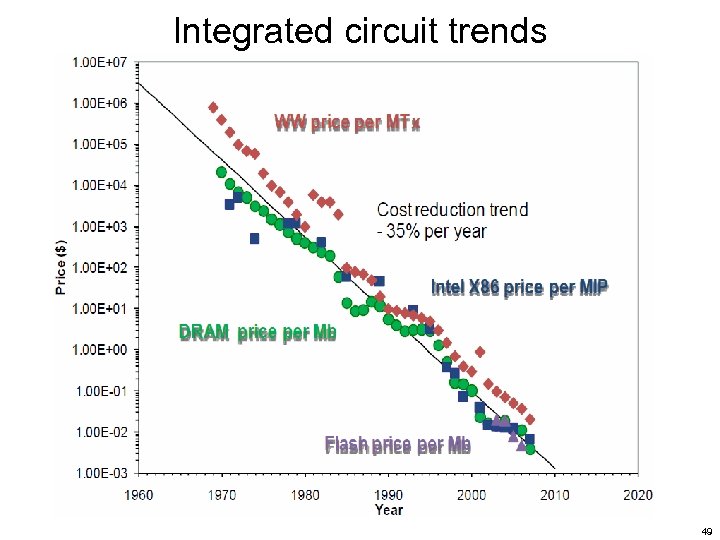 Integrated circuit trends

1.00E+07
1.00E+06
1.00E+05
1.00E+04
1.00E+03
1.00E+02
1.00E+01
1.00E+00
1.00E-01
1.00E-02
1.00E-03

Price ($)

WW price per MTx

Cost reduction trend - 35% per year

Intel X86 price per MIP

DRAM price per Mb

Flash price per Mb

1960 1970 1980 1990 2000 2010 2020
Year

49